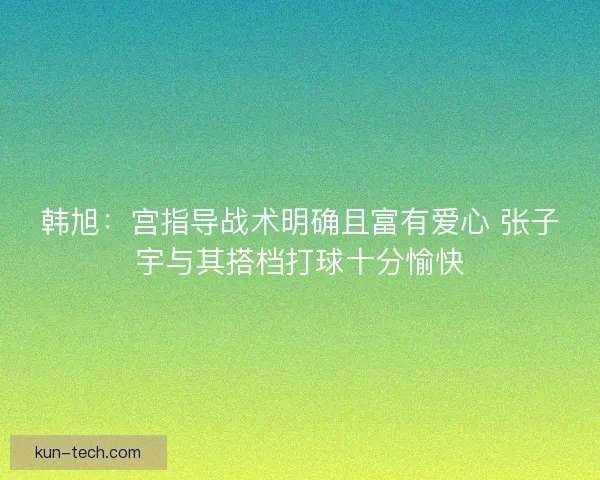 韩旭：宫指导战术明确且富有爱心 张子宇与其搭档打球十分愉快

kun-tech.com